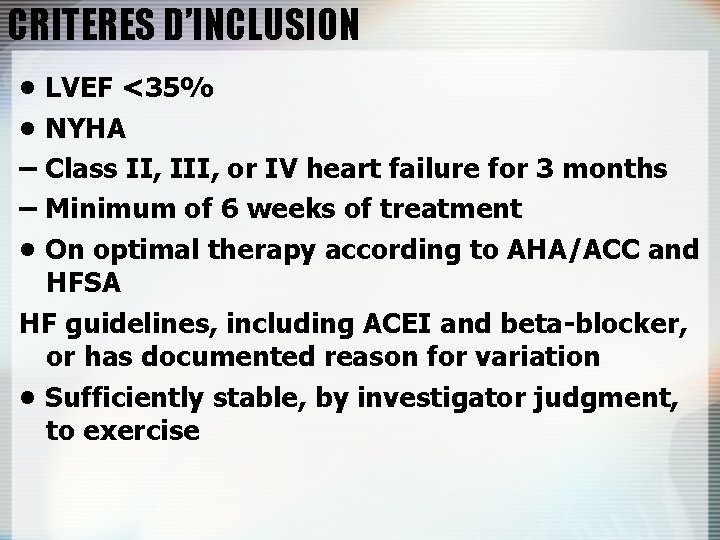 CRITERES D'INCLUSION

• LVEF <35%

• NYHA

– Class II, III, or IV heart failure for 3 months

– Minimum of 6 weeks of treatment

• On optimal therapy according to AHA/ACC and HFSA

HF guidelines, including ACEI and beta-blocker, or has documented reason for variation

• Sufficiently stable, by investigator judgment, to exercise